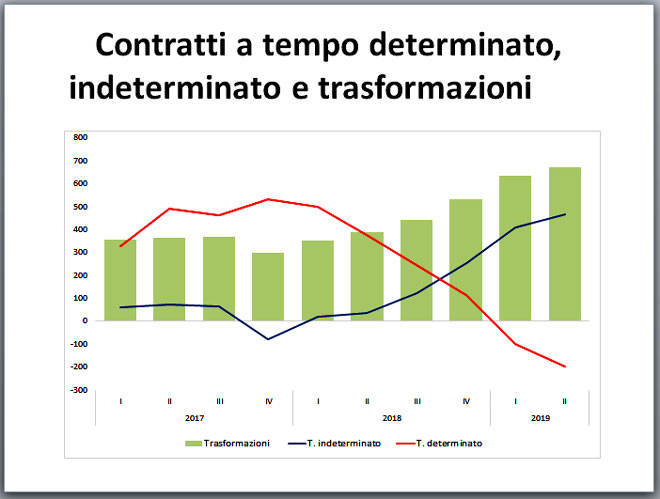 Contratti a tempo determinato, indeterminato e trasformazioni

800
700
600
500
400
300
200
100
0
-100
-200
-300

I II III IV I II III IV I II
2017 2018 2019

Trasformazioni
T. indeterminato
T. determinato